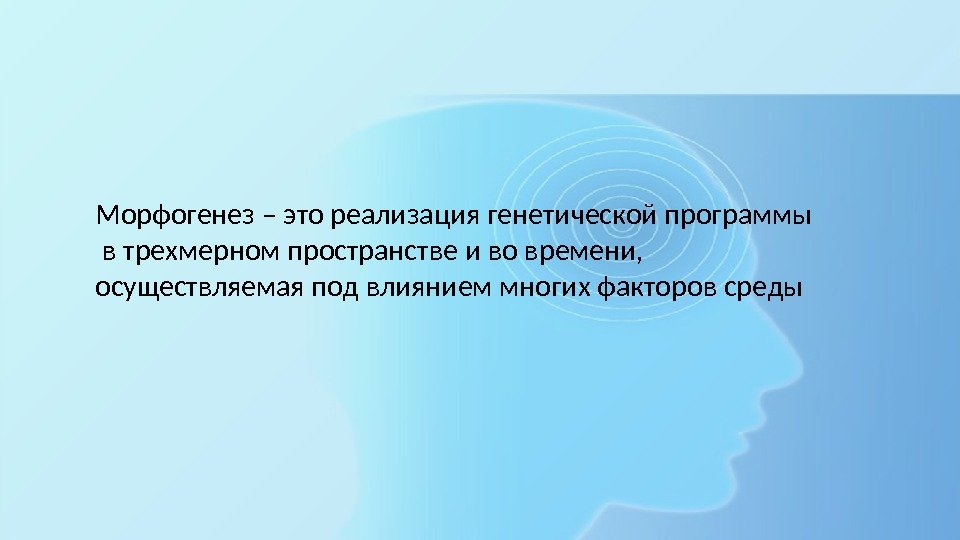 Морфогенез – это реализация генетической программы в трехмерном пространстве и во времени, осуществляемая под влиянием многих факторов среды